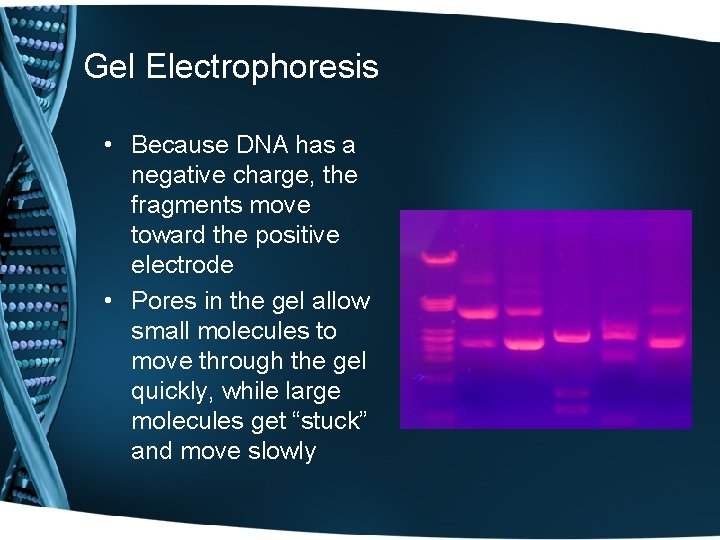 Gel Electrophoresis

• Because DNA has a negative charge, the fragments move toward the positive electrode

• Pores in the gel allow small molecules to move through the gel quickly, while large molecules get “stuck” and move slowly